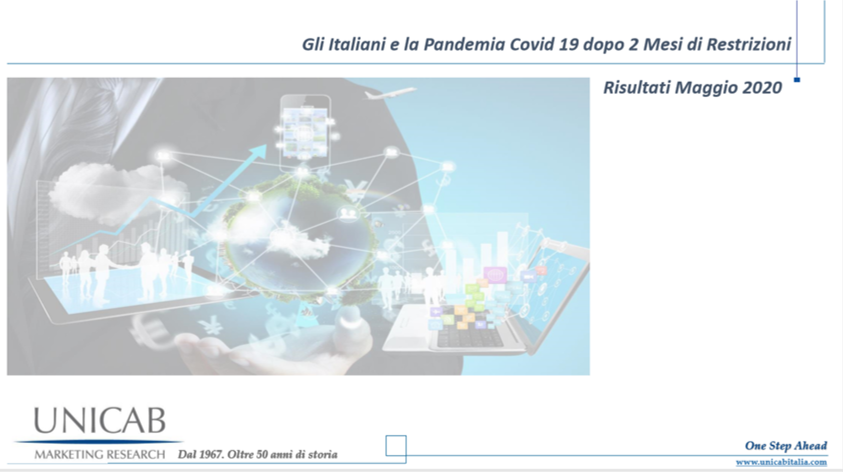 Gli Italiani e la Pandemia Covid 19 dopo 2 Mesi di Restrizioni

Risultati Maggio 2020

UNICAB
MARKETING RESEARCH Dal 1967. Oltre 50 anni di storia

One Step Ahead
www.unicabitalia.com